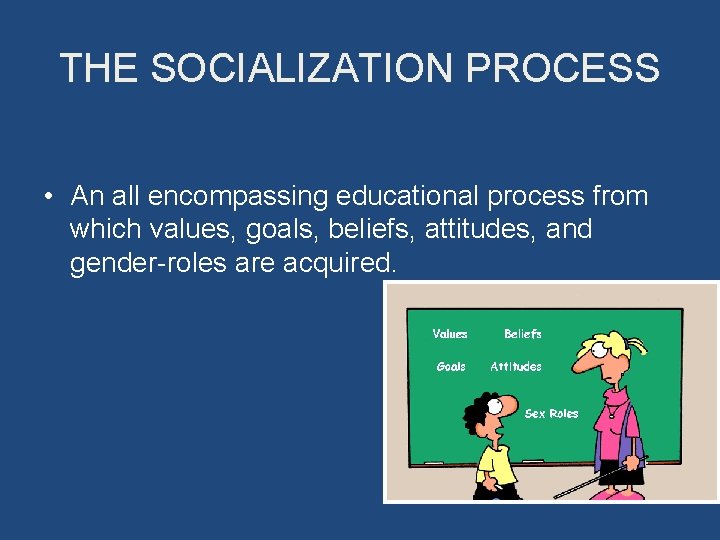 THE SOCIALIZATION PROCESS

• An all encompassing educational process from which values, goals, beliefs, attitudes, and gender-roles are acquired.

Values Beliefs
Goals Attitudes
Sex Roles